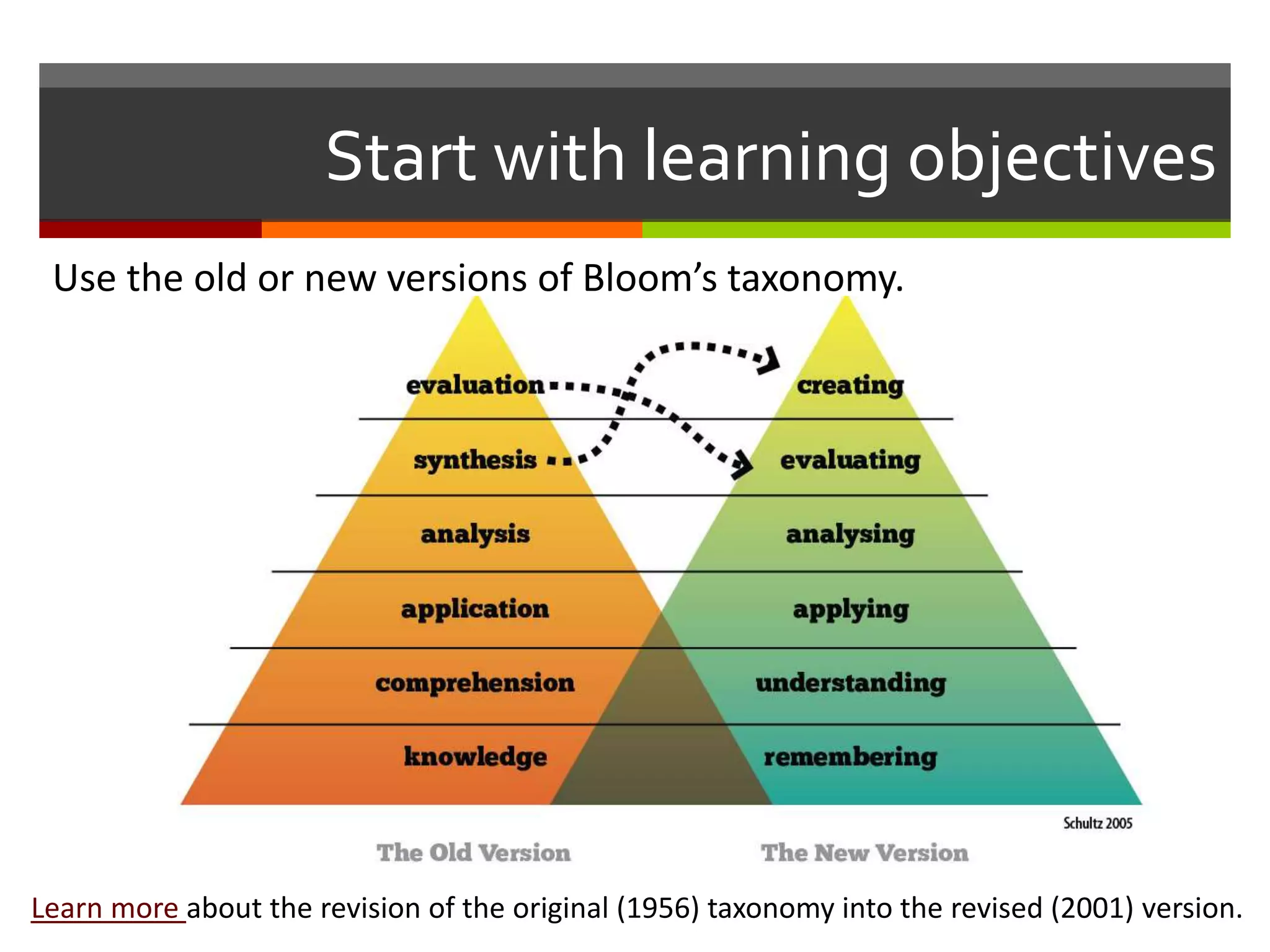 Start with learning objectives

Use the old or new versions of Bloom's taxonomy.

evaluation
synthesis
analysis
application
comprehension
knowledge

creating
evaluating
analysing
applying
understanding
remembering

Schultz 2005

The Old Version

The New Version

Learn more about the revision of the original (1956) taxonomy into the revised (2001) version.